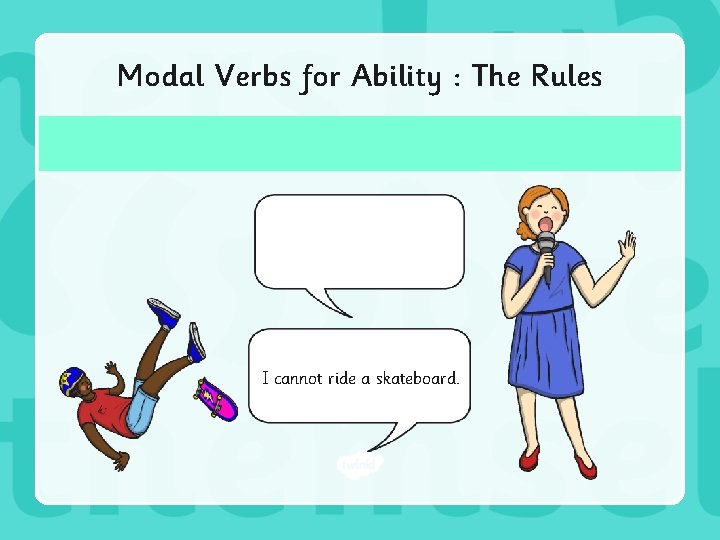 Modal Verbs for Ability : The Rules

I cannot ride a skateboard.

twinkl